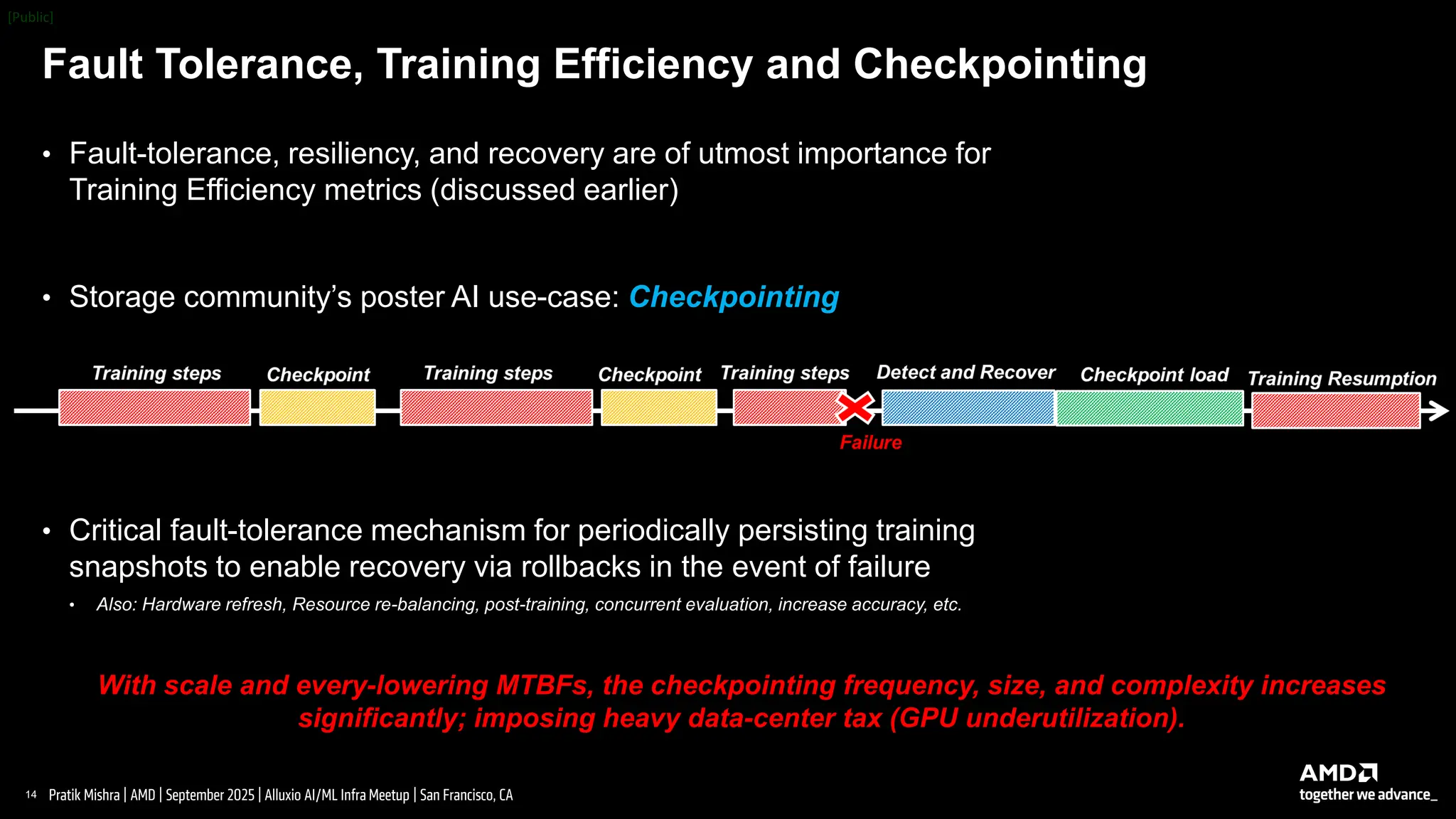 [Public]

Fault Tolerance, Training Efficiency and Checkpointing

• Fault-tolerance, resiliency, and recovery are of utmost importance for Training Efficiency metrics (discussed earlier)

• Storage community's poster AI use-case: Checkpointing

Training steps Checkpoint Training steps Checkpoint Training steps Detect and Recover Checkpoint load Training Resumption

Failure

• Critical fault-tolerance mechanism for periodically persisting training snapshots to enable recovery via rollbacks in the event of failure

• Also: Hardware refresh, Resource re-balancing, post-training, concurrent evaluation, increase accuracy, etc.

With scale and every-lowering MTBFs, the checkpointing frequency, size, and complexity increases significantly; imposing heavy data-center tax (GPU underutilization).

14 Pratik Mishra | AMD | September 2025 | Alluxio AI/ML Infra Meetup | San Francisco, CA

AMD
together we advance_